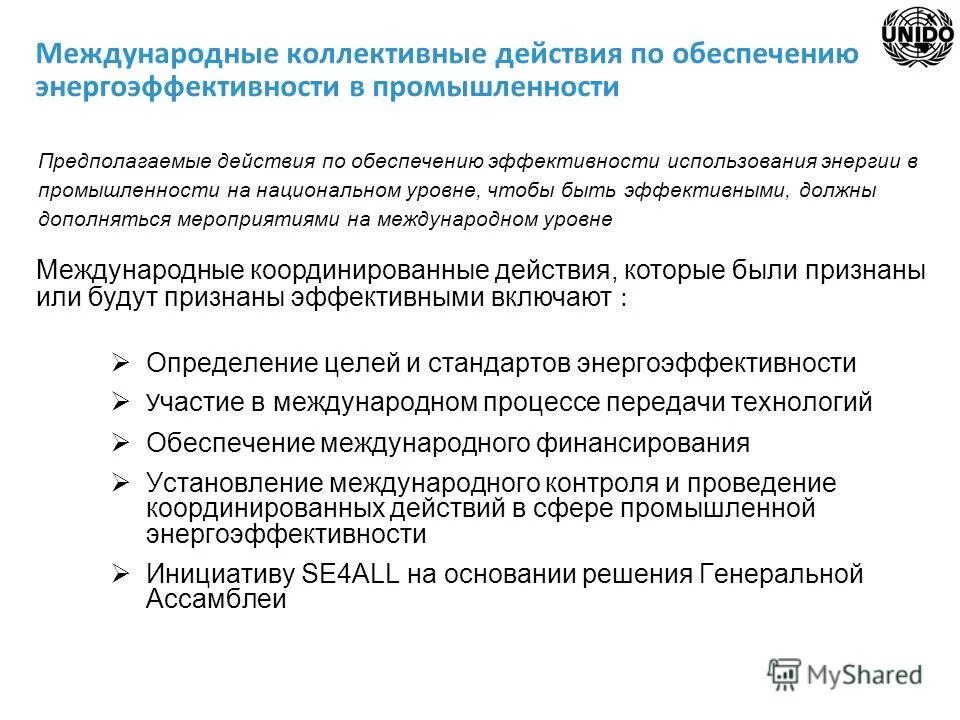 UNIDO

Международные коллективные действия по обеспечению энергоэффективности в промышленности

Предполагаемые действия по обеспечению эффективности использования энергии в промышленности на национальном уровне, чтобы быть эффективными, должны дополняться мероприятиями на международном уровне

Международные координированные действия, которые были признаны или будут признаны эффективными включают :

➢ Определение целей и стандартов энергоэффективности
➢ Участие в международном процессе передачи технологий
➢ Обеспечение международного финансирования
➢ Установление международного контроля и проведение координированных действий в сфере промышленной энергоэффективности
➢ Инициативу SE4ALL на основании решения Генеральной Ассамблеи

MyShared